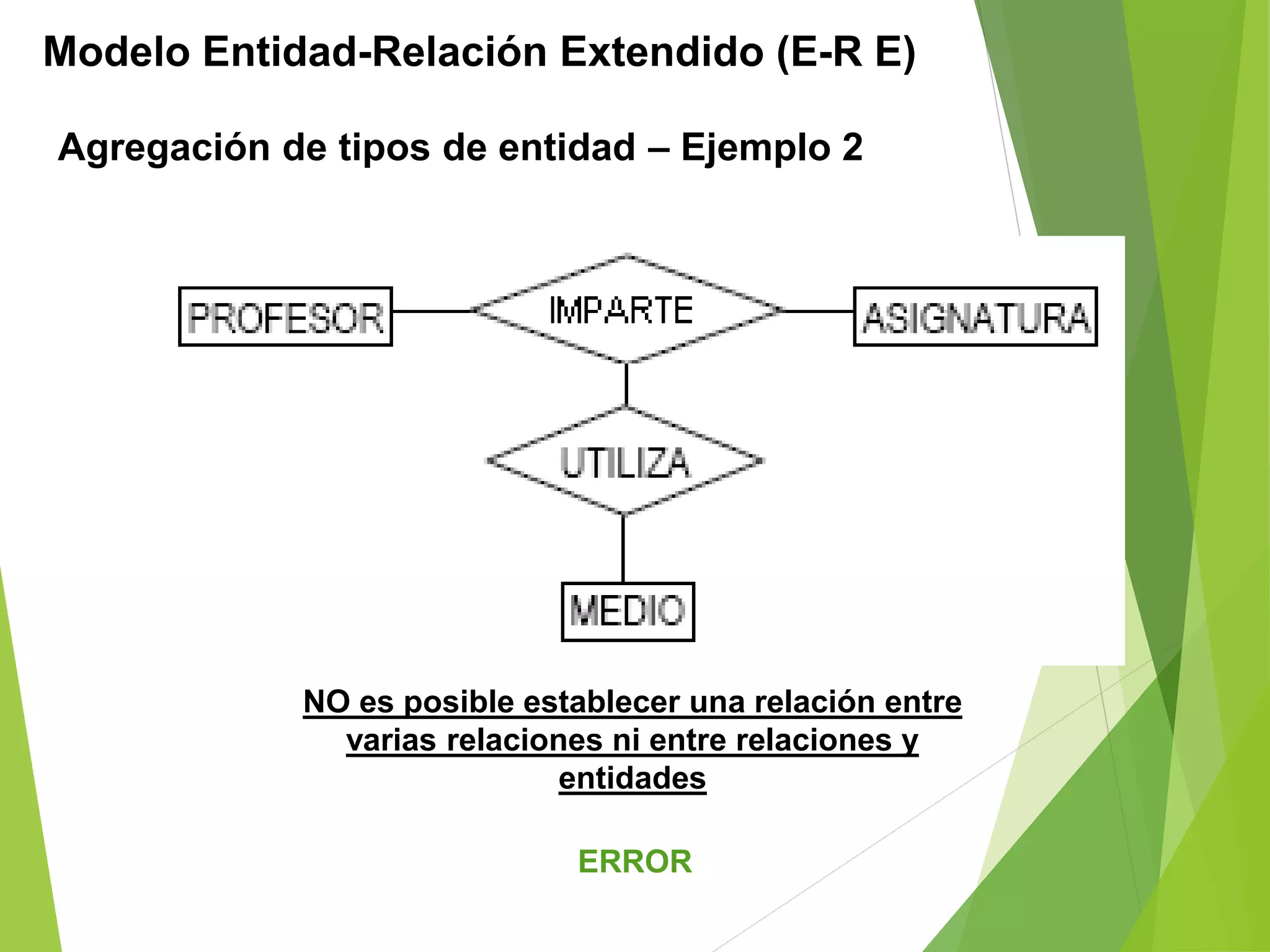 Modelo Entidad-Relación Extendido (E-R E)

Agregación de tipos de entidad – Ejemplo 2

PROFESOR

IMPARTE

ASIGNATURA

UTILIZA

MEDIO

NO es posible establecer una relación entre varias relaciones ni entre relaciones y entidades

ERROR